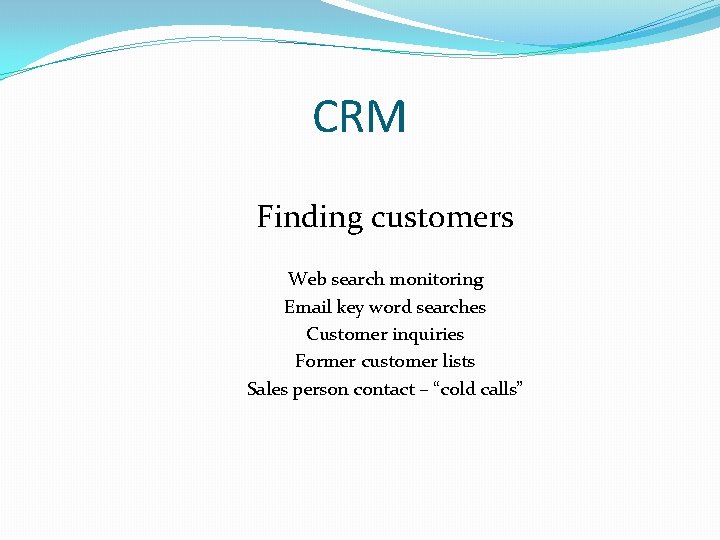 CRM

Finding customers

Web search monitoring
Email key word searches
Customer inquiries
Former customer lists
Sales person contact – “cold calls”